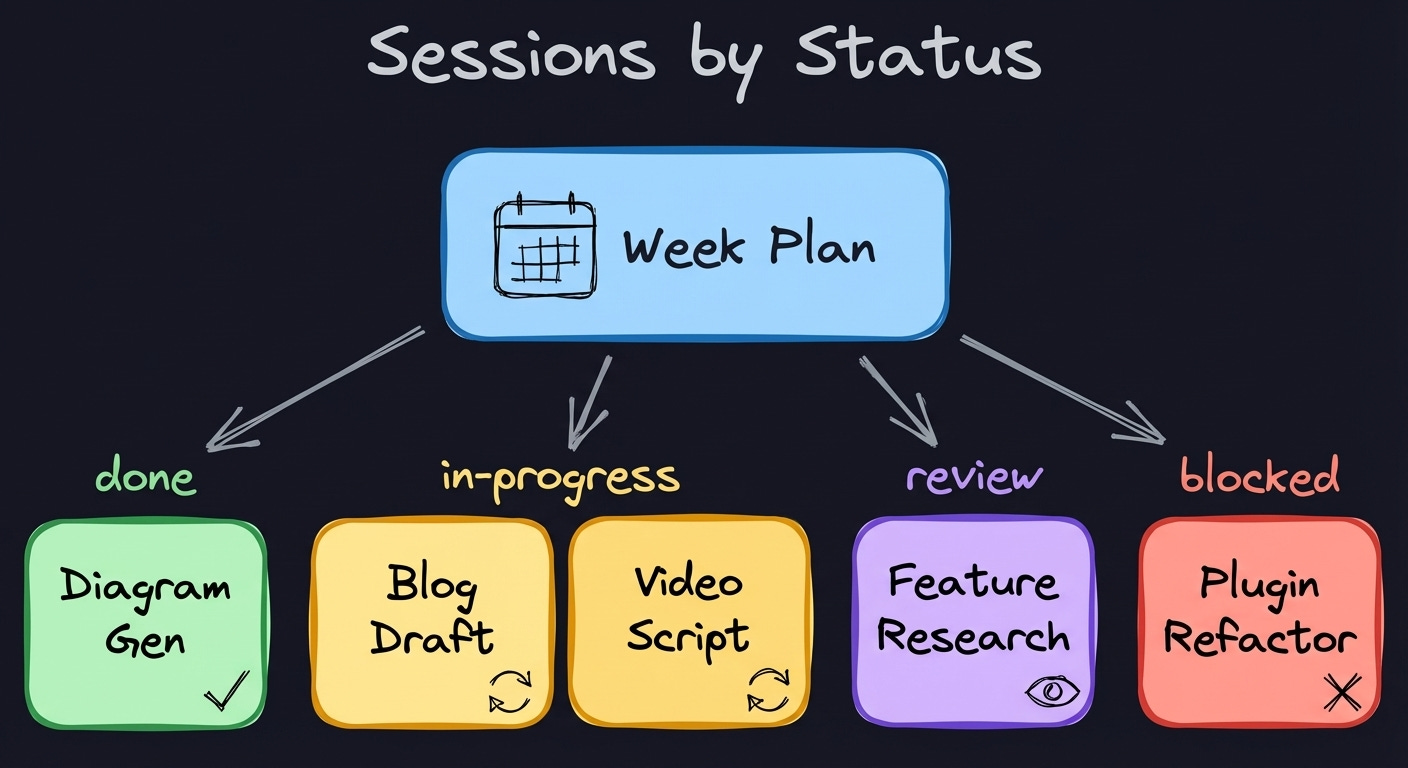 Sessions by Status

Week Plan

done

Diagram Gen

in-progress

Blog Draft

Video Script

review

Feature Research

blocked

Plugin Refactor